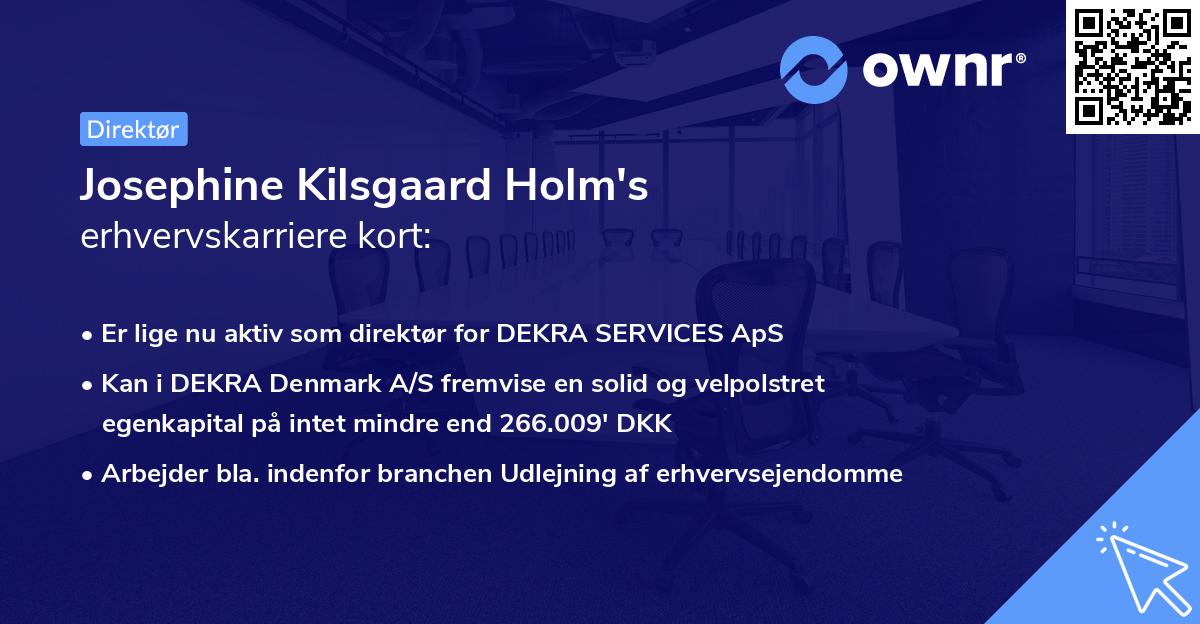 ownr®

Direktør

Josephine Kilsgaard Holm's
erhvervskarriere kort:

• Er lige nu aktiv som direktør for DEKRA SERVICES ApS
• Kan i DEKRA Denmark A/S fremvise en solid og velpolstret egenkapital på intet mindre end 266.009' DKK
• Arbejder bla. indenfor branchen Udlejning af erhvervsejendomme